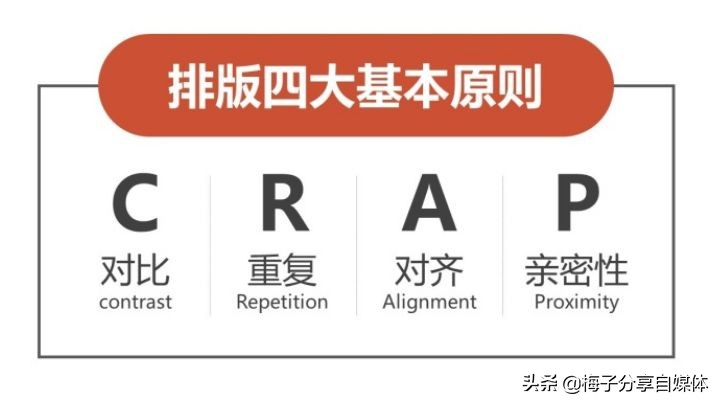 排版四大基本原则

C
对比
contrast

R
重复
Repetition

A
对齐
Alignment

P
亲密性
Proximity

头条 @梅子分享自媒体